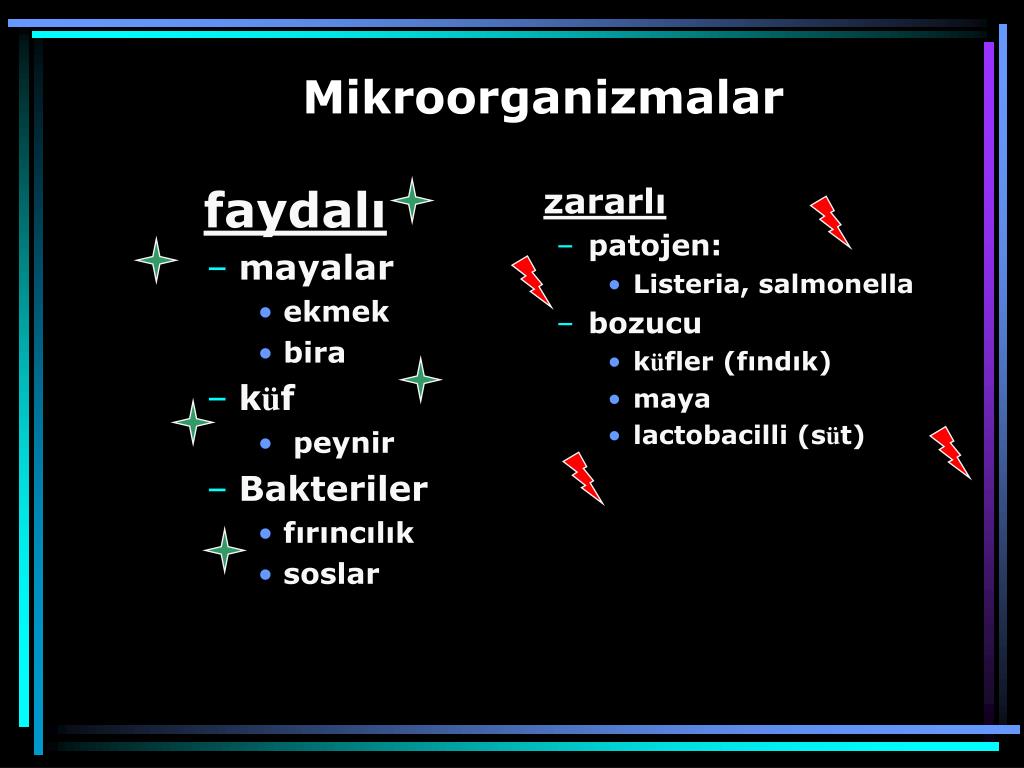 Mikroorganizmalar

faydalı
– mayalar
• ekmek
• bira
– küf
• peynir
– Bakteriler
• fırıncılık
• soslar

zararlı
– patojen:
• Listeria, salmonella
– bozucu
• küfler (fındık)
• maya
• lactobacilli (süt)